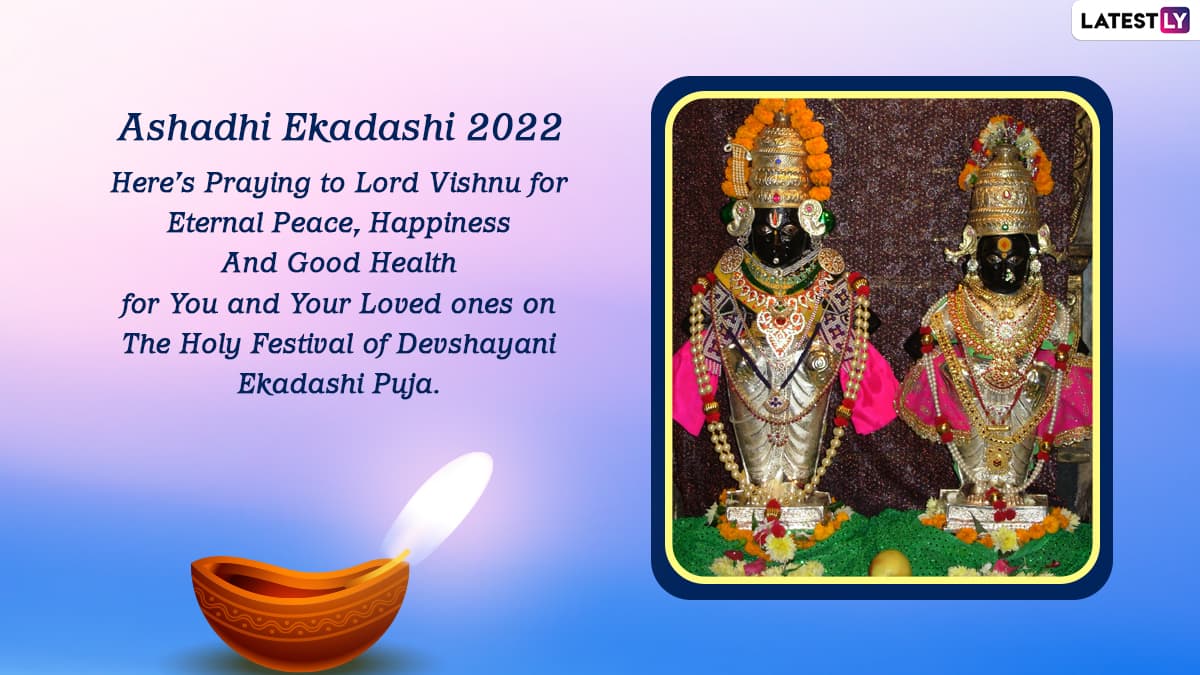 LATESTLY

Ashadhi Ekadashi 2022

Here's Praying to Lord Vishnu for Eternal Peace, Happiness And Good Health for You and Your Loved ones on The Holy Festival of Devshayani Ekadashi Puja.